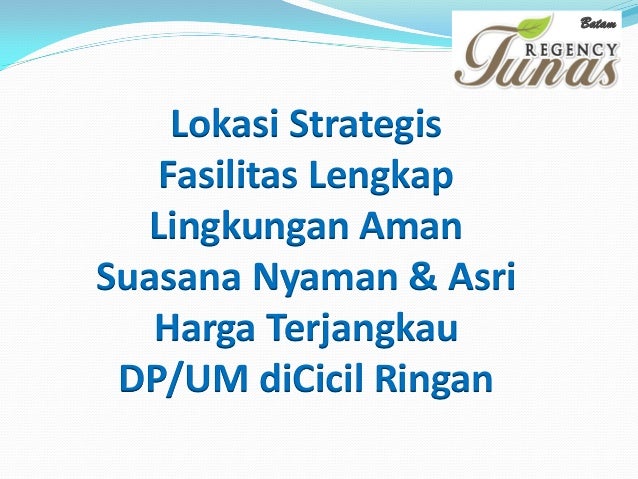 Batam
REGENCY
Tunas

Lokasi Strategis
Fasilitas Lengkap
Lingkungan Aman
Suasana Nyaman & Asri
Harga Terjangkau
DP/UM diCicil Ringan